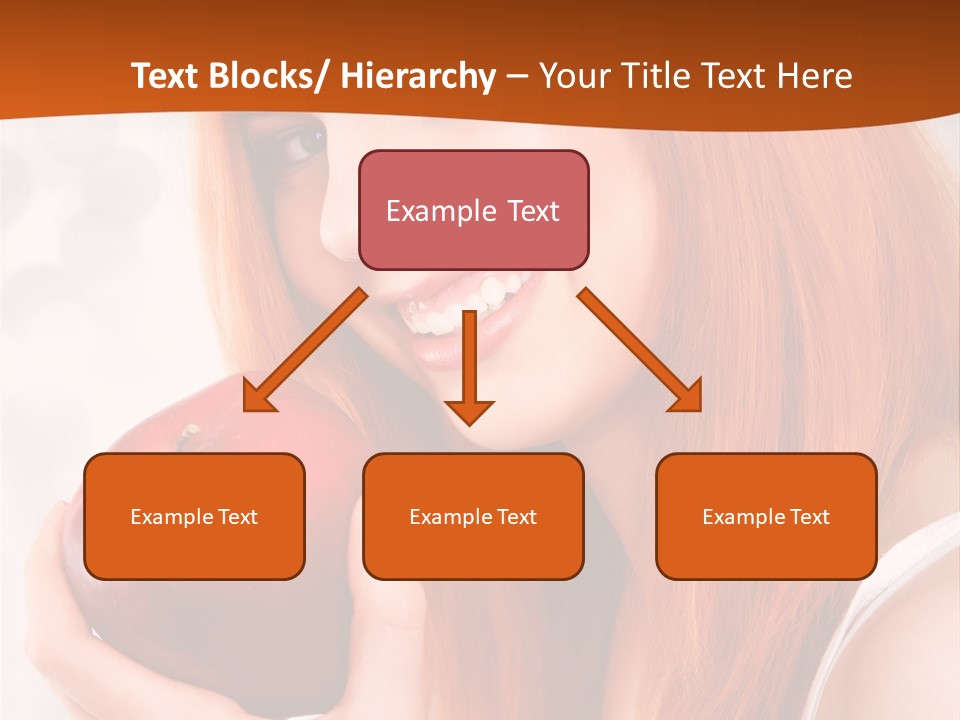 Text Blocks/ Hierarchy – Your Title Text Here

Example Text

Example Text

Example Text

Example Text